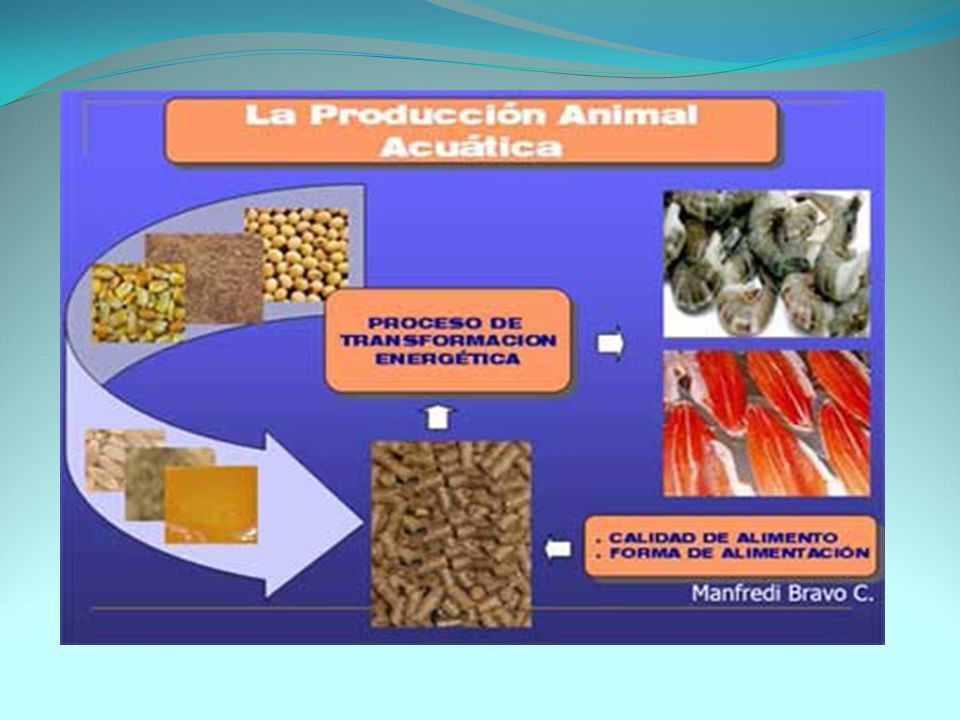 La Producción Animal Acuática

PROCESO DE TRANSFORMACION ENERGÉTICA

. CALIDAD DE ALIMENTO
. FORMA DE ALIMENTACIÓN

Manfredi Bravo C.